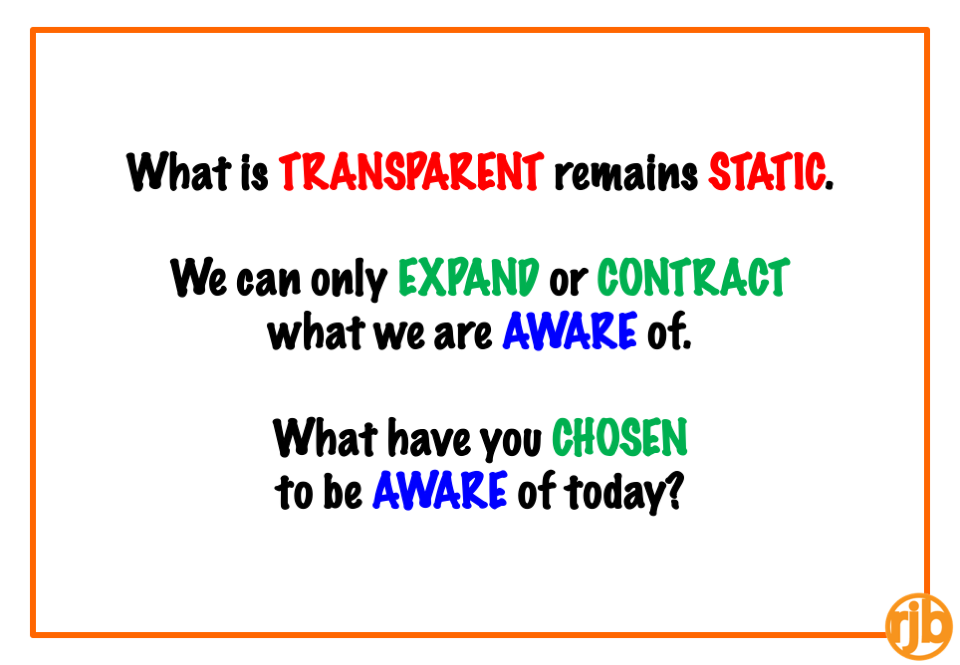 What is TRANSPARENT remains STATIC.

We can only EXPAND or CONTRACT what we are AWARE of.

What have you CHOSEN to be AWARE of today?

rjb